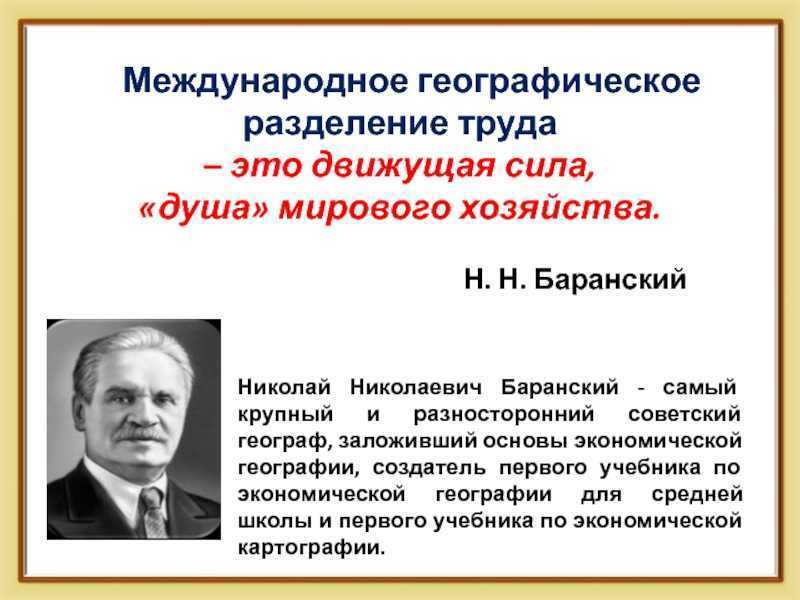 Международное географическое разделение труда
– это движущая сила,
«душа» мирового хозяйства.

Н. Н. Баранский

Николай Николаевич Баранский - самый крупный и разносторонний советский географ, заложивший основы экономической географии, создатель первого учебника по экономической географии для средней школы и первого учебника по экономической картографии.